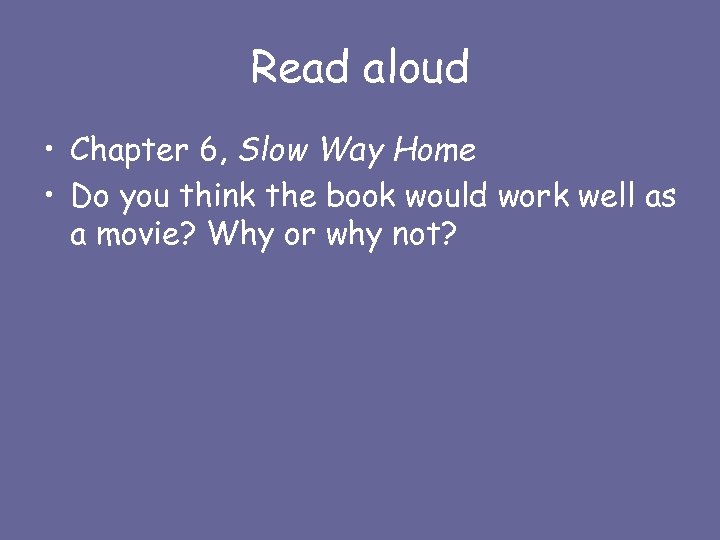 Read aloud

• Chapter 6, Slow Way Home
• Do you think the book would work well as a movie? Why or why not?